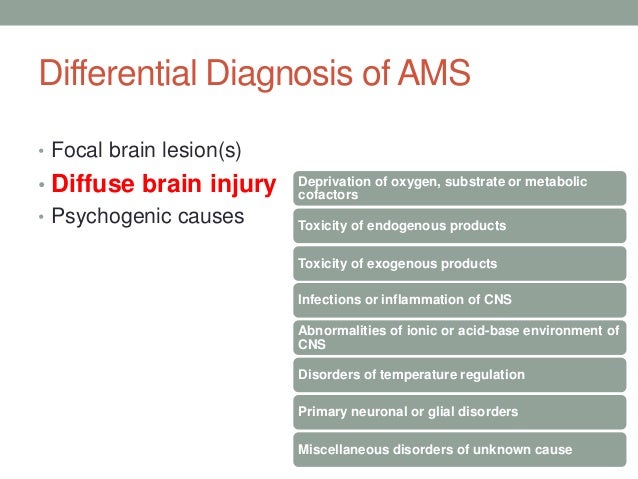 Differential Diagnosis of AMS

• Focal brain lesion(s)
• Diffuse brain injury
• Psychogenic causes

Deprivation of oxygen, substrate or metabolic cofactors

Toxicity of endogenous products

Toxicity of exogenous products

Infections or inflammation of CNS

Abnormalities of ionic or acid-base environment of CNS

Disorders of temperature regulation

Primary neuronal or glial disorders

Miscellaneous disorders of unknown cause